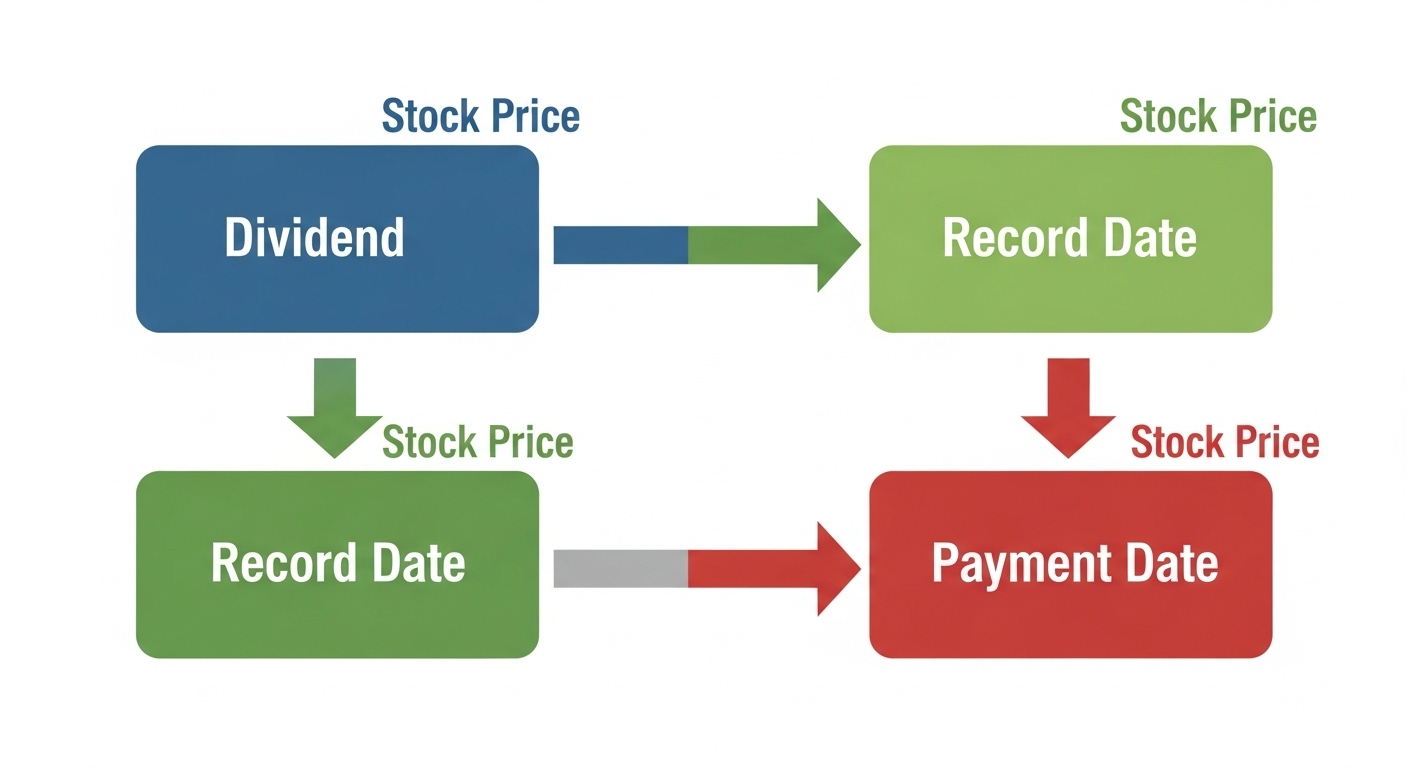 Stock Price

Dividend

Stock Price

Record Date

Stock Price

Record Date

Stock Price

Payment Date